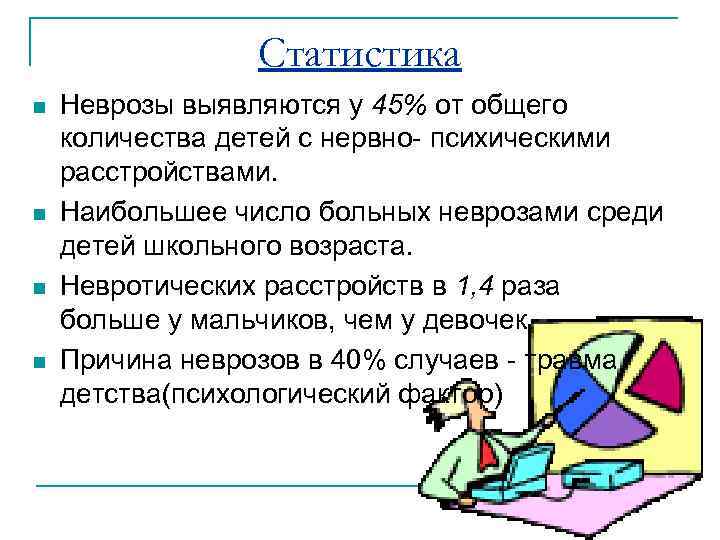 Статистика

Неврозы выявляются у 45% от общего количества детей с нервно- психическими расстройствами.

Наибольшее число больных неврозами среди детей школьного возраста.

Невротических расстройств в 1,4 раза больше у мальчиков, чем у девочек.

Причина неврозов в 40% случаев - травма детства(психологический фактор)